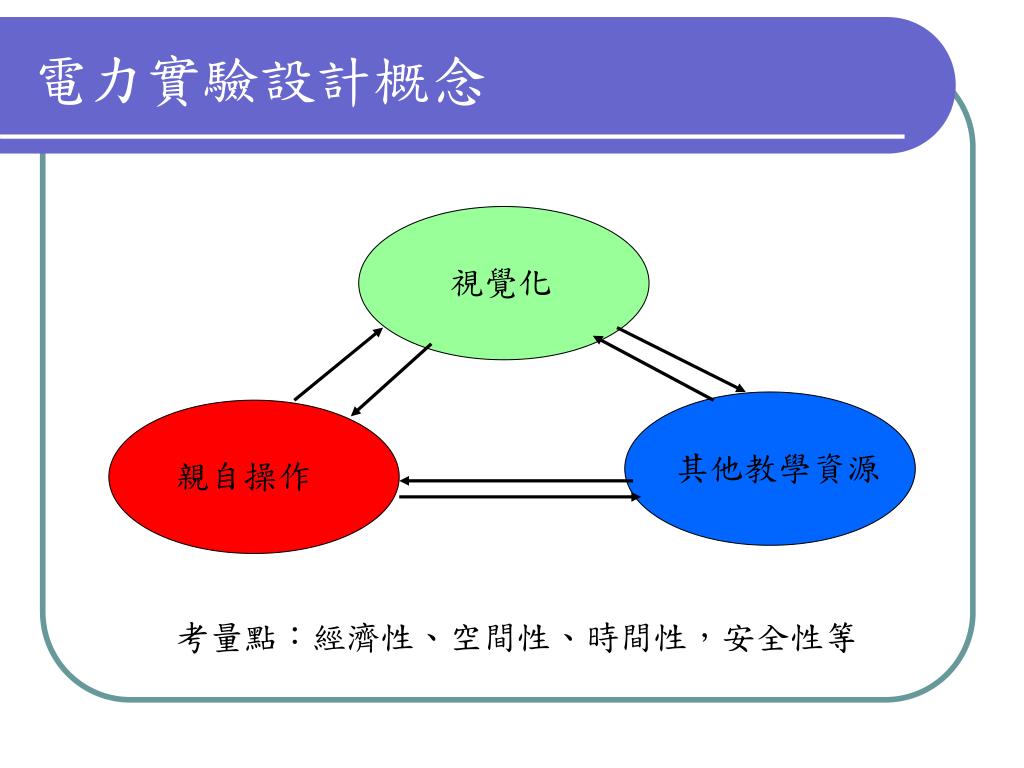 電力實驗設計概念

視覺化

親自操作

其他教學資源

考量點：經濟性、空間性、時間性，安全性等